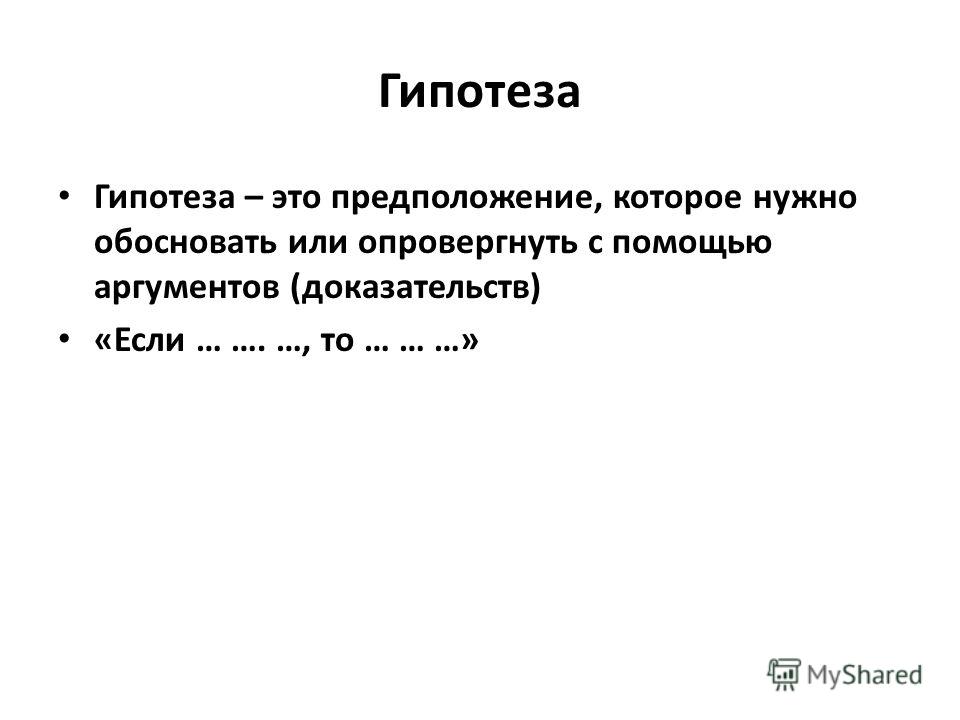 Гипотеза

• Гипотеза – это предположение, которое нужно обосновать или опровергнуть с помощью аргументов (доказательств)

• «Если … …. …, то … … …»

MyShared